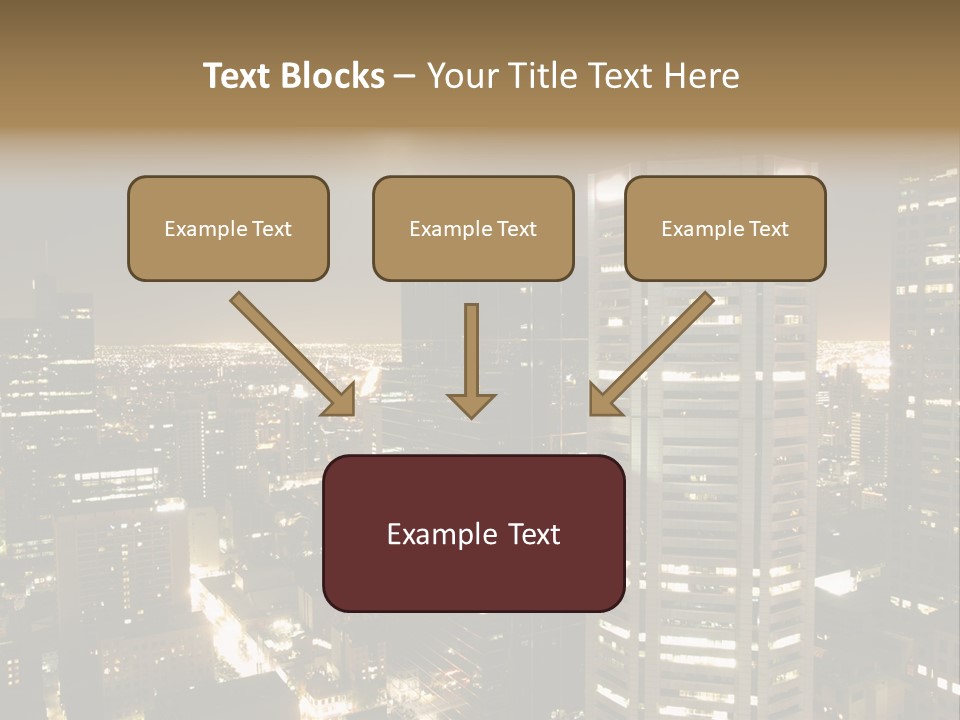 Text Blocks – Your Title Text Here

Example Text

Example Text

Example Text

Example Text